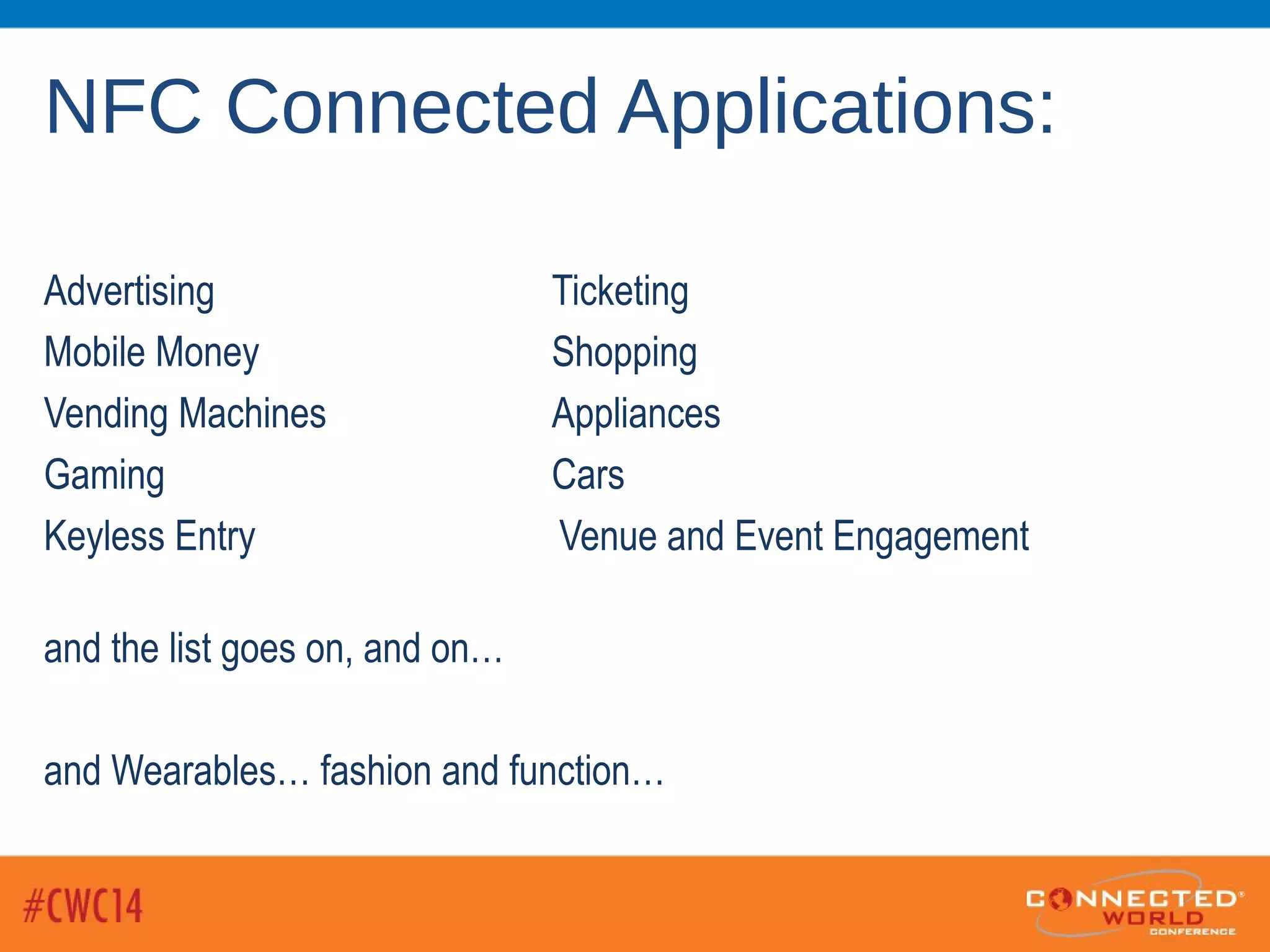 NFC Connected Applications:

Advertising
Mobile Money
Vending Machines
Gaming
Keyless Entry

Ticketing
Shopping
Appliances
Cars
Venue and Event Engagement

and the list goes on, and on…

and Wearables… fashion and function…

#CWC14

CONNECTED WORLD CONFERENCE